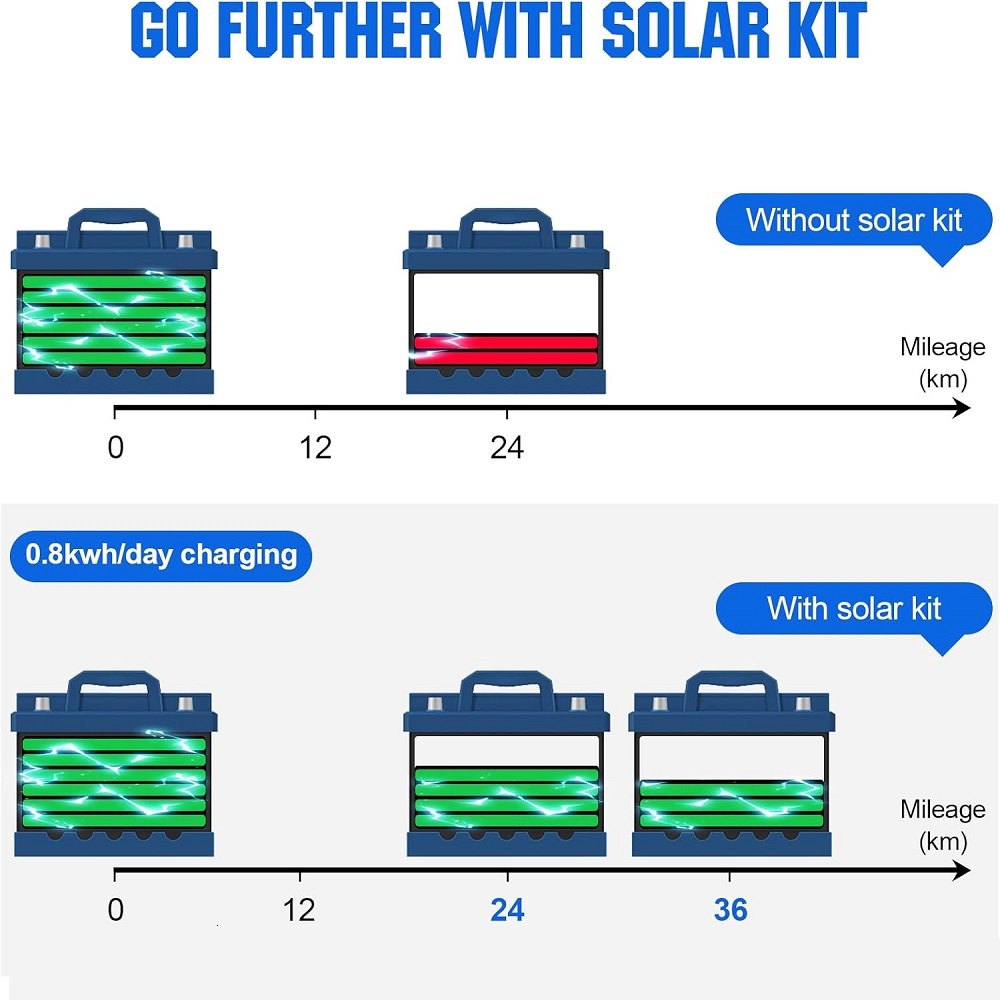 GO FURTHER WITH SOLAR KIT

Without solar kit

Mileage (km)

0 12 24

0.8kwh/day charging

With solar kit

Mileage (km)

0 12 24 36